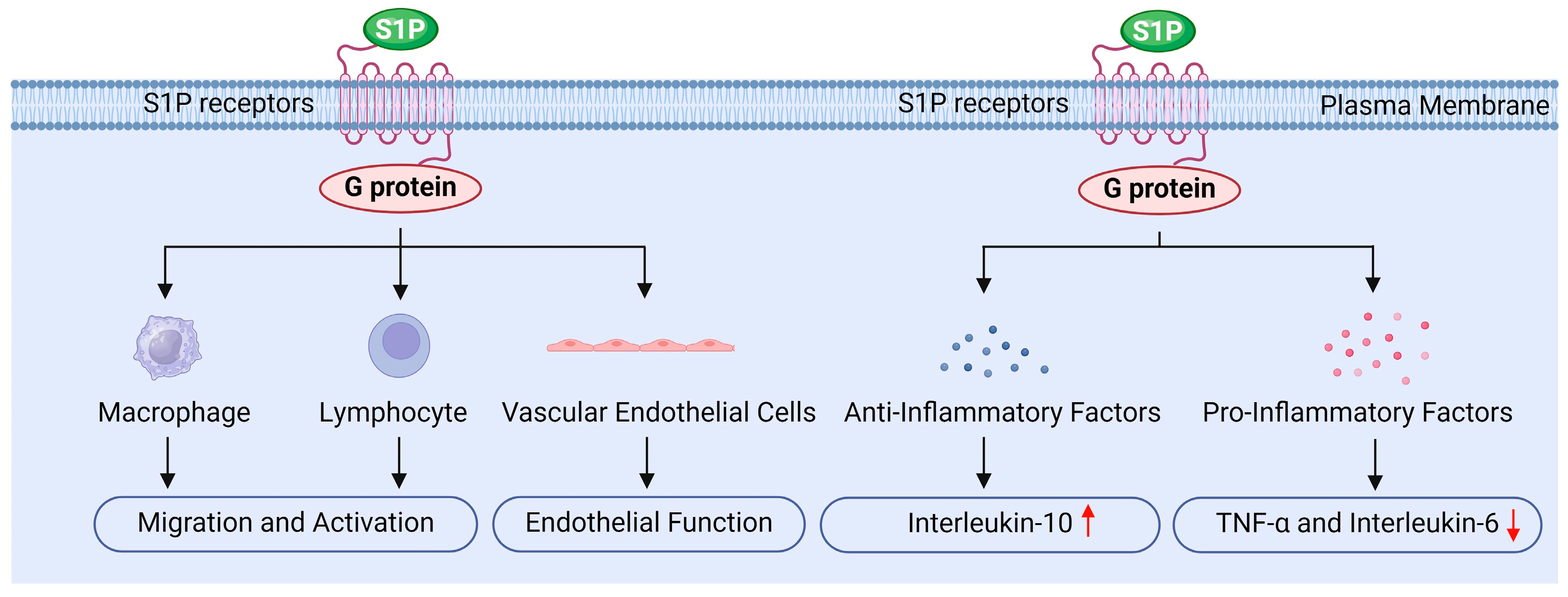 S1P

S1P receptors

G protein

Macrophage

Lymphocyte

Vascular Endothelial Cells

Migration and Activation

Endothelial Function

S1P

S1P receptors

Plasma Membrane

G protein

Anti-Inflammatory Factors

Pro-Inflammatory Factors

Interleukin-10 ↑

TNF-α and Interleukin-6 ↓